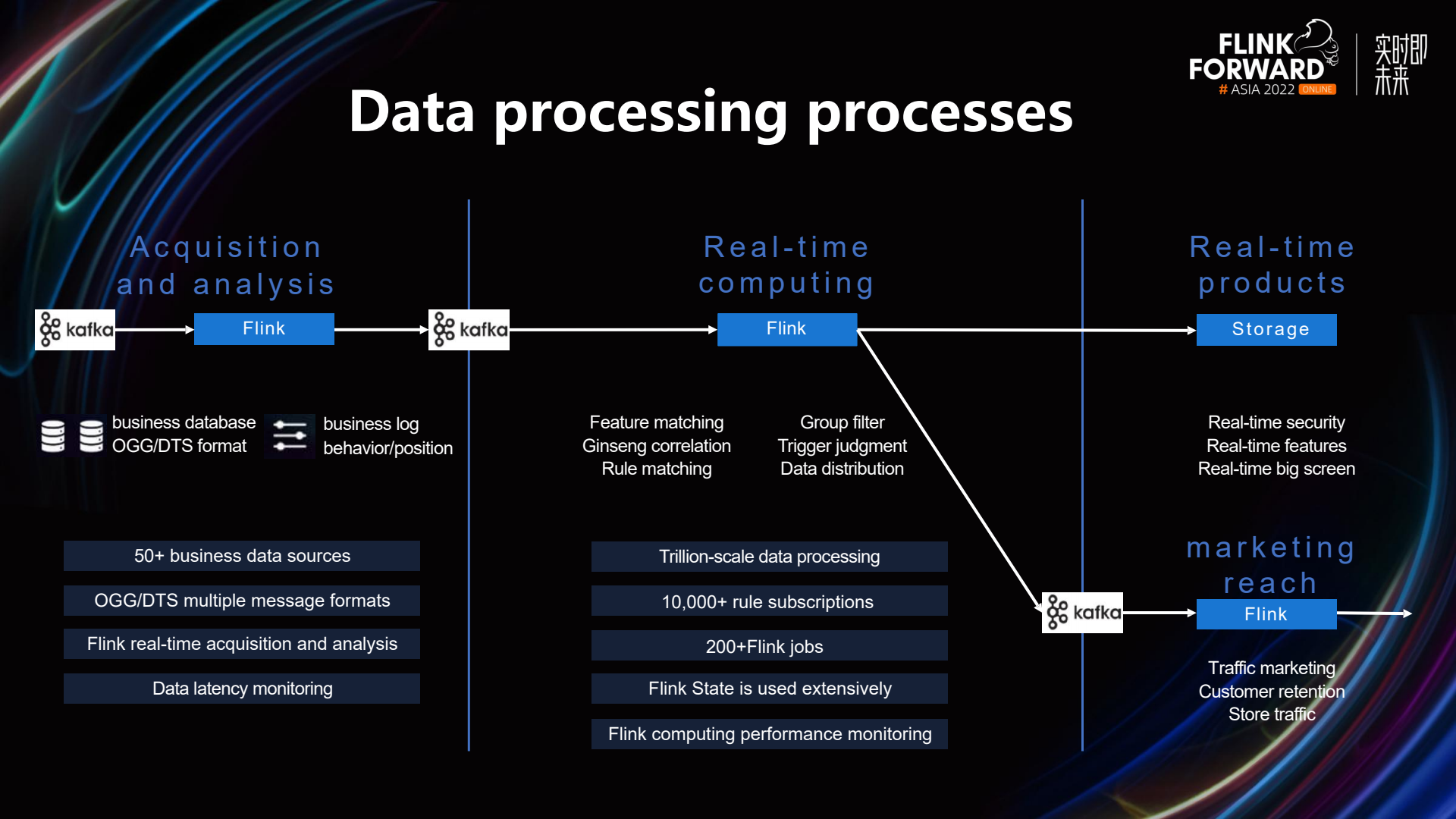 FLINK FORWARD # ASIA 2022 ONLINE

实时即未来

Data processing processes

Acquisition and analysis

kafka

Flink

kafka

business database OGG/DTS format

business log behavior/position

50+ business data sources

OGG/DTS multiple message formats

Flink real-time acquisition and analysis

Data latency monitoring

Real-time computing

Flink

Feature matching
Ginseng correlation
Rule matching

Group filter
Trigger judgment
Data distribution

Trillion-scale data processing

10,000+ rule subscriptions

200+Flink jobs

Flink State is used extensively

Flink computing performance monitoring

Real-time products

Storage

Real-time security
Real-time features
Real-time big screen

marketing reach

kafka

Flink

Traffic marketing
Customer retention
Store traffic